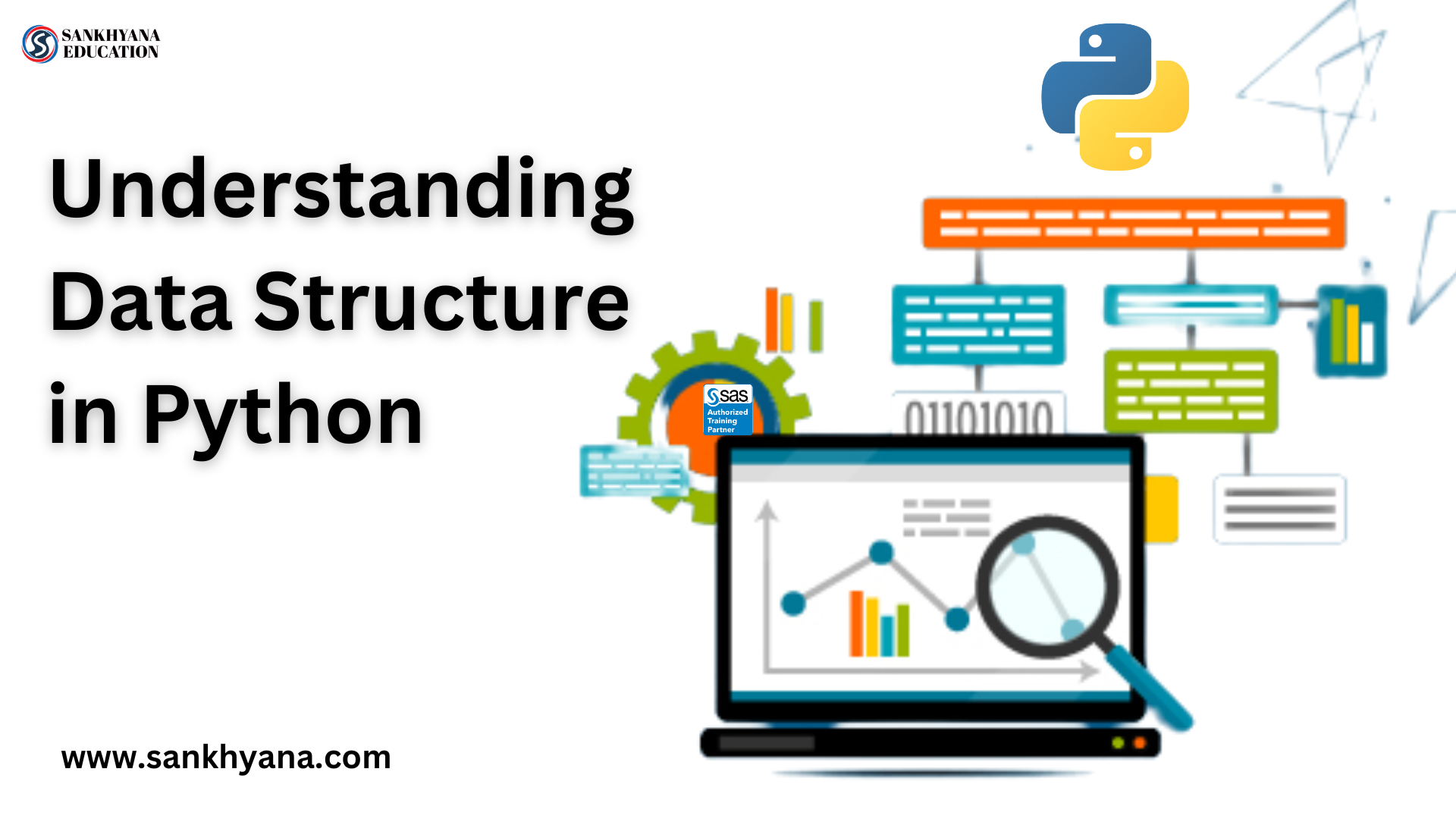 SANKHYANA EDUCATION

Understanding Data Structure in Python

sas Authorized Training Partner

01101010

www.sankhyana.com